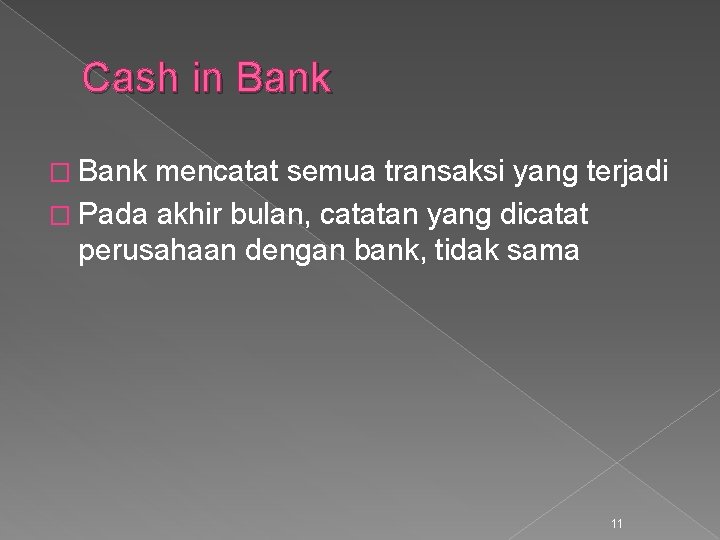 Cash in Bank

� Bank mencatat semua transaksi yang terjadi
� Pada akhir bulan, catatan yang dicatat perusahaan dengan bank, tidak sama

11